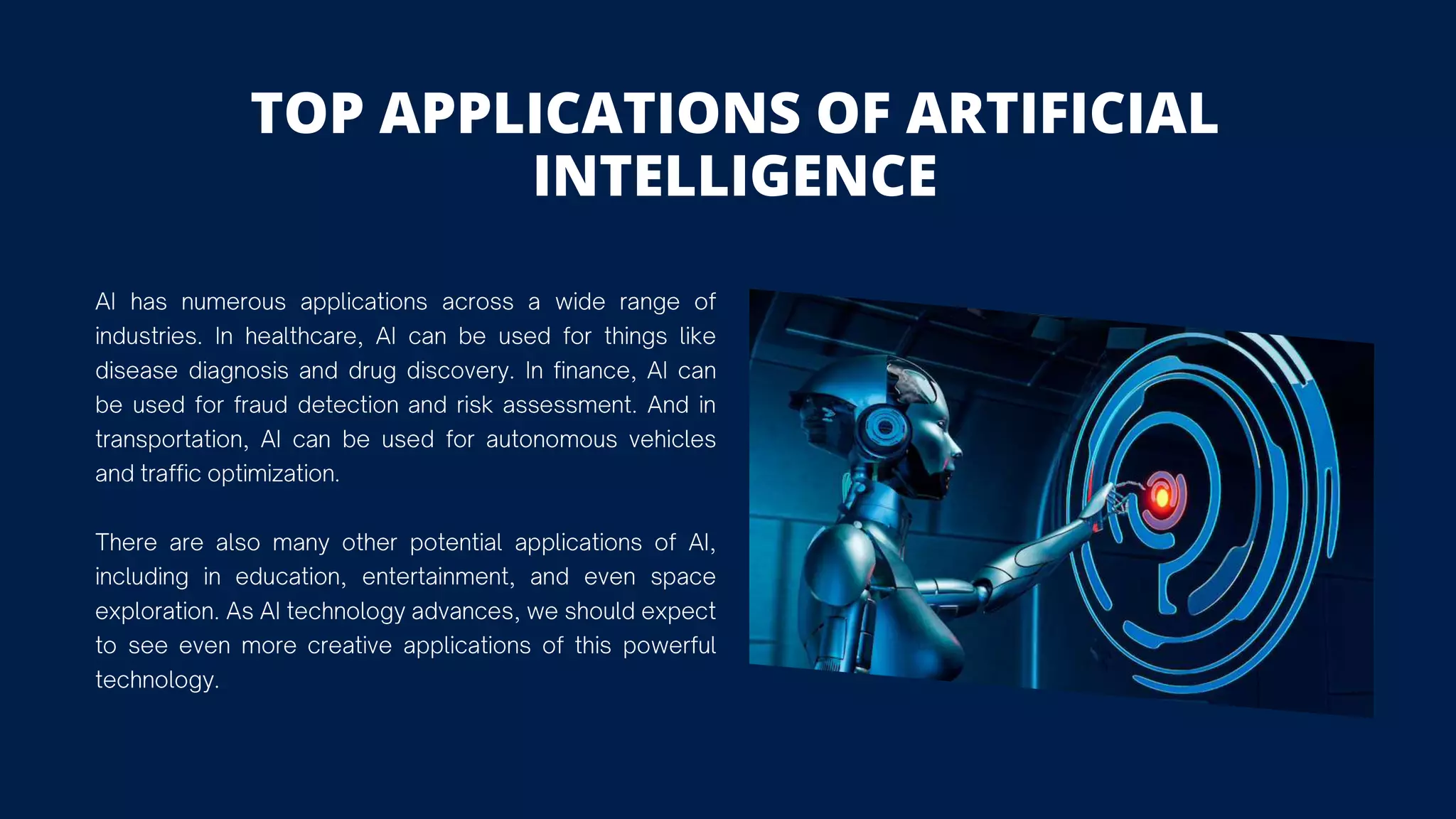 TOP APPLICATIONS OF ARTIFICIAL INTELLIGENCE

AI has numerous applications across a wide range of industries. In healthcare, AI can be used for things like disease diagnosis and drug discovery. In finance, AI can be used for fraud detection and risk assessment. And in transportation, AI can be used for autonomous vehicles and traffic optimization.

There are also many other potential applications of AI, including in education, entertainment, and even space exploration. As AI technology advances, we should expect to see even more creative applications of this powerful technology.